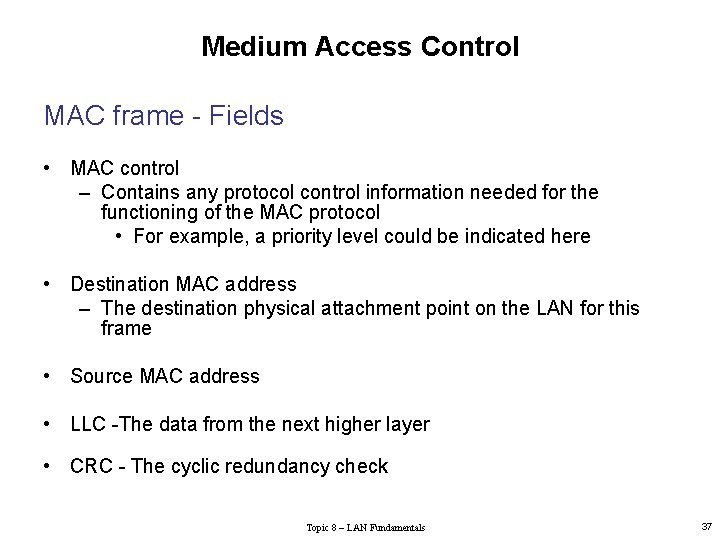 Medium Access Control

MAC frame - Fields

• MAC control
– Contains any protocol control information needed for the functioning of the MAC protocol
• For example, a priority level could be indicated here

• Destination MAC address
– The destination physical attachment point on the LAN for this frame

• Source MAC address

• LLC -The data from the next higher layer

• CRC - The cyclic redundancy check

Topic 8 – LAN Fundamentals

37